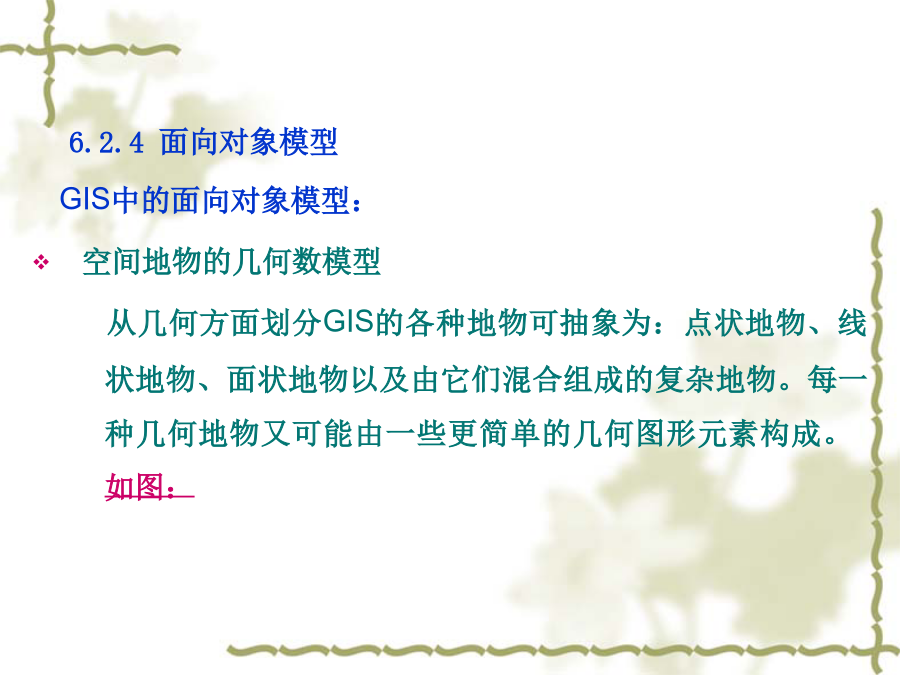 6.2.4 面向对象模型

GIS中的面向对象模型：

❖ 空间地物的几何数模型

从几何方面划分GIS的各种地物可抽象为：点状地物、线状地物、面状地物以及由它们混合组成的复杂地物。每一种几何地物又可能由一些更简单的几何图形元素构成。

如图：